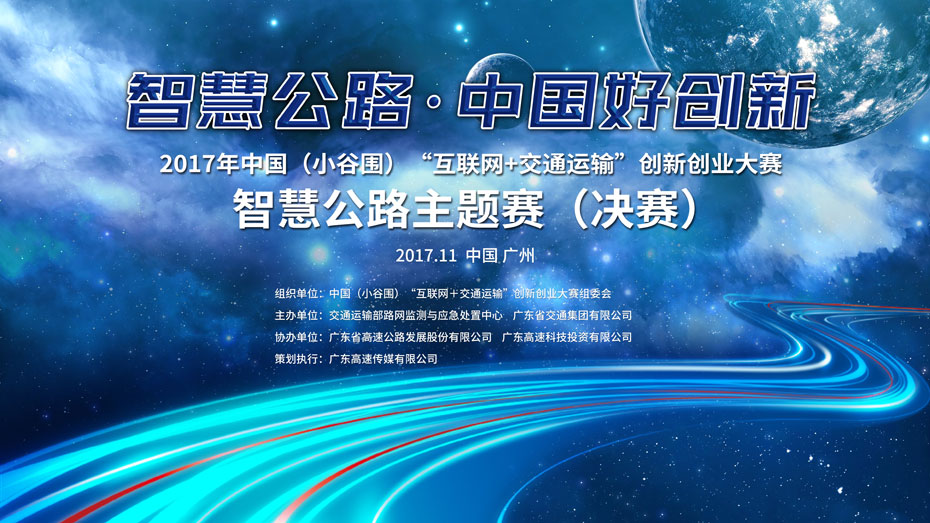 智慧公路·中国好创新

2017年中国（小谷围）“互联网+交通运输”创新创业大赛

智慧公路主题赛（决赛）

2017.11 中国 广州

组织单位：中国（小谷围）“互联网＋交通运输”创新创业大赛组委会

主办单位：交通运输部路网监测与应急处置中心 广东省交通集团有限公司

协办单位：广东省高速公路发展股份有限公司 广东高速科技投资有限公司

策划执行：广东高速传媒有限公司